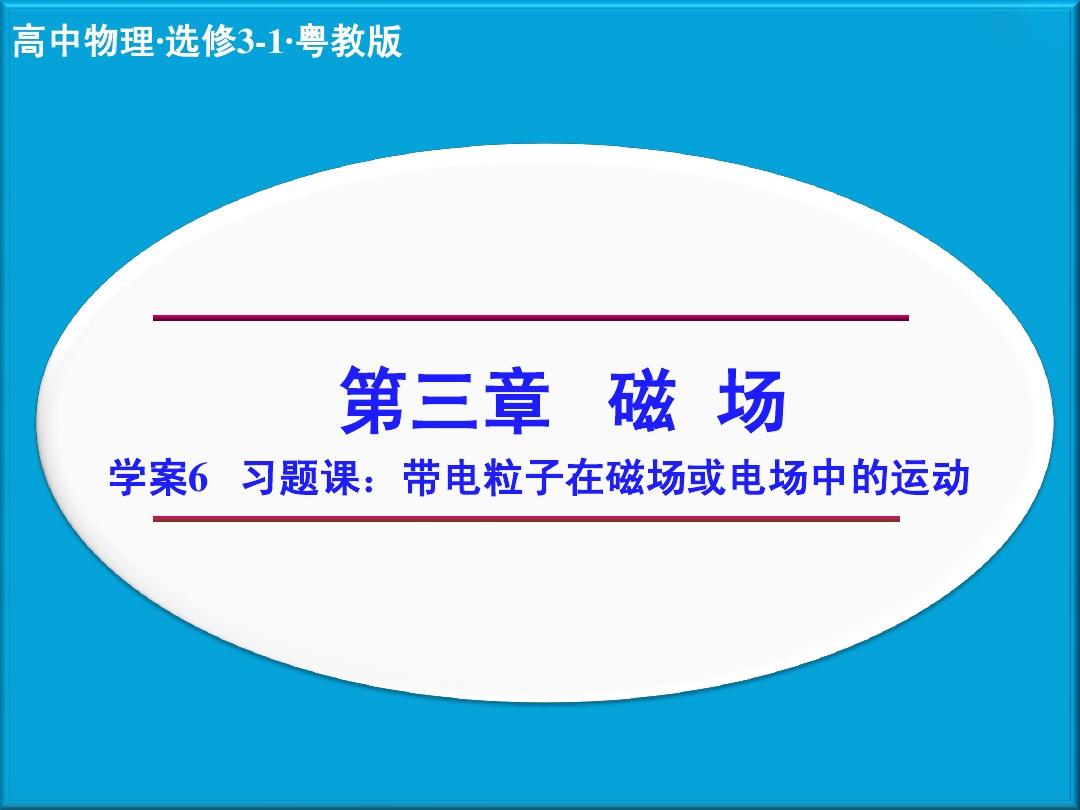 高中物理·选修3-1·粤教版

第三章 磁 场

学案6 习题课：带电粒子在磁场或电场中的运动